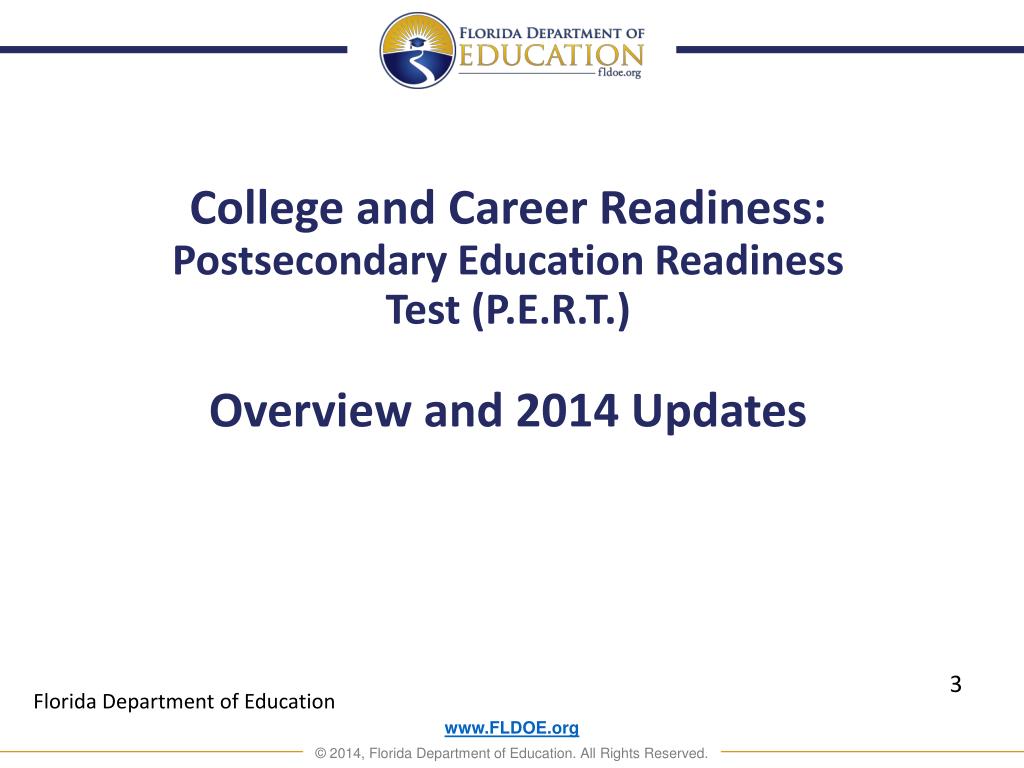 FLORIDA DEPARTMENT OF
EDUCATION
fldoe.org

College and Career Readiness:
Postsecondary Education Readiness Test (P.E.R.T.)

Overview and 2014 Updates

3

Florida Department of Education

www.FLDOE.org

© 2014, Florida Department of Education. All Rights Reserved.